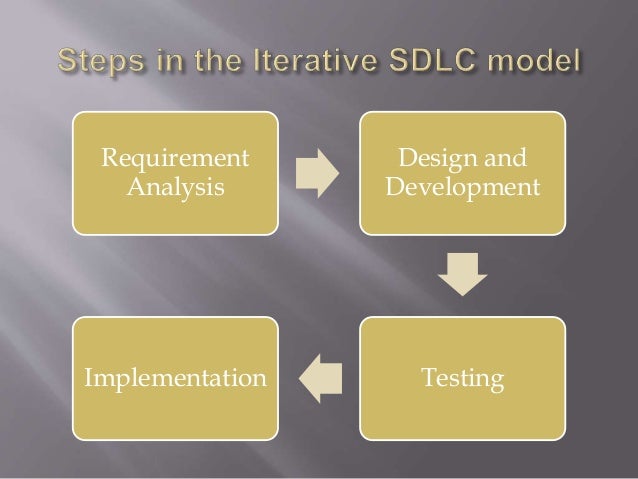 Steps in the Iterative SDLC model

Requirement Analysis

Design and Development

Testing

Implementation